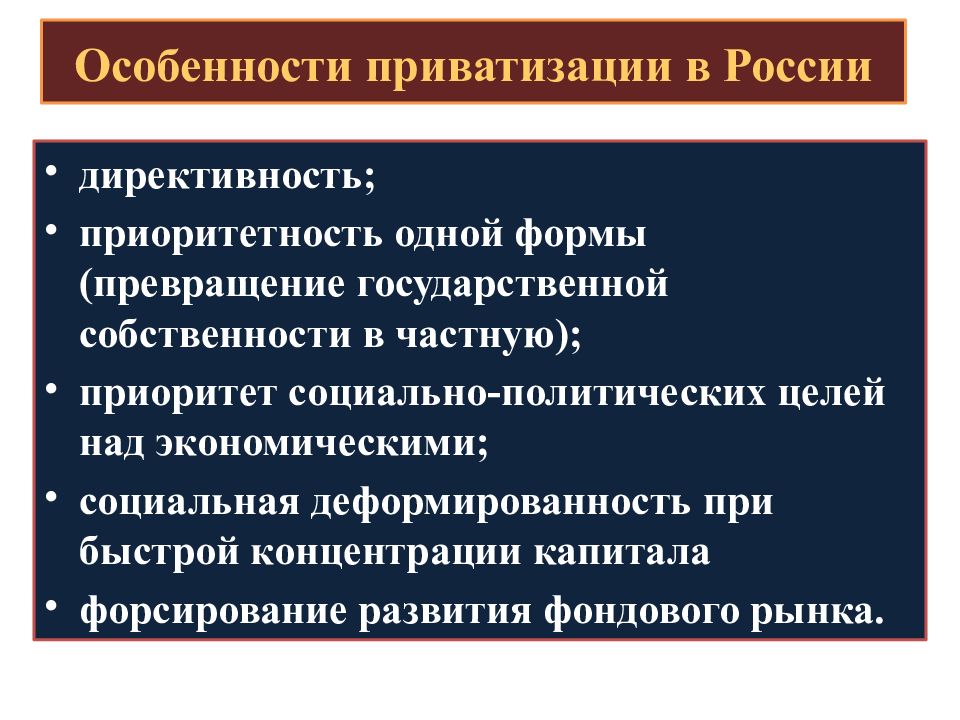 Особенности приватизации в России

• директивность;
• приоритетность одной формы (превращение государственной собственности в частную);
• приоритет социально-политических целей над экономическими;
• социальная деформированность при быстрой концентрации капитала
• форсирование развития фондового рынка.